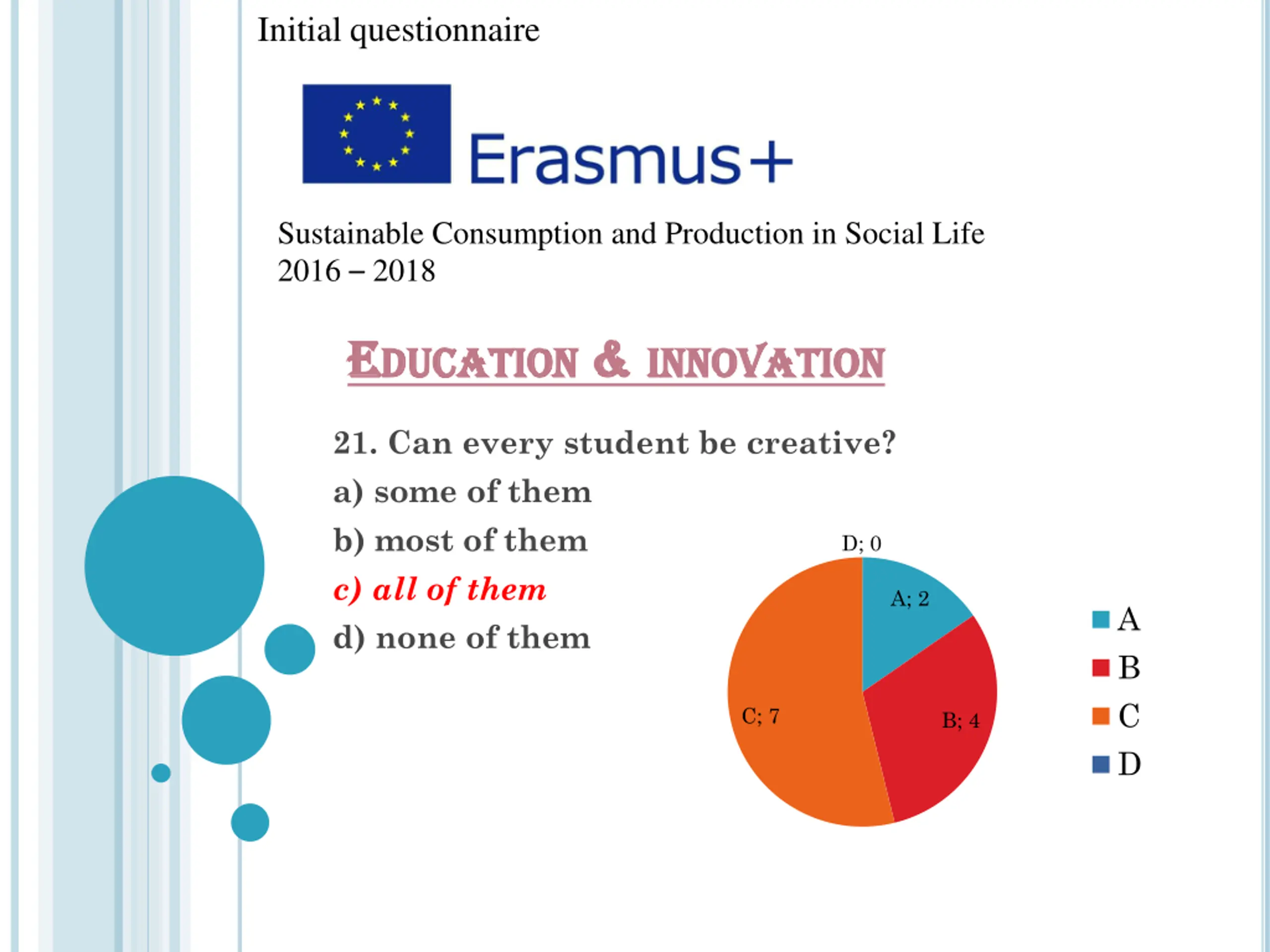 Initial questionnaire

Erasmus+

Sustainable Consumption and Production in Social Life
2016 – 2018

EDUCATION & INNOVATION

21. Can every student be creative?
a) some of them
b) most of them
c) all of them
d) none of them

D; 0
A; 2
B; 4
C; 7

A
B
C
D